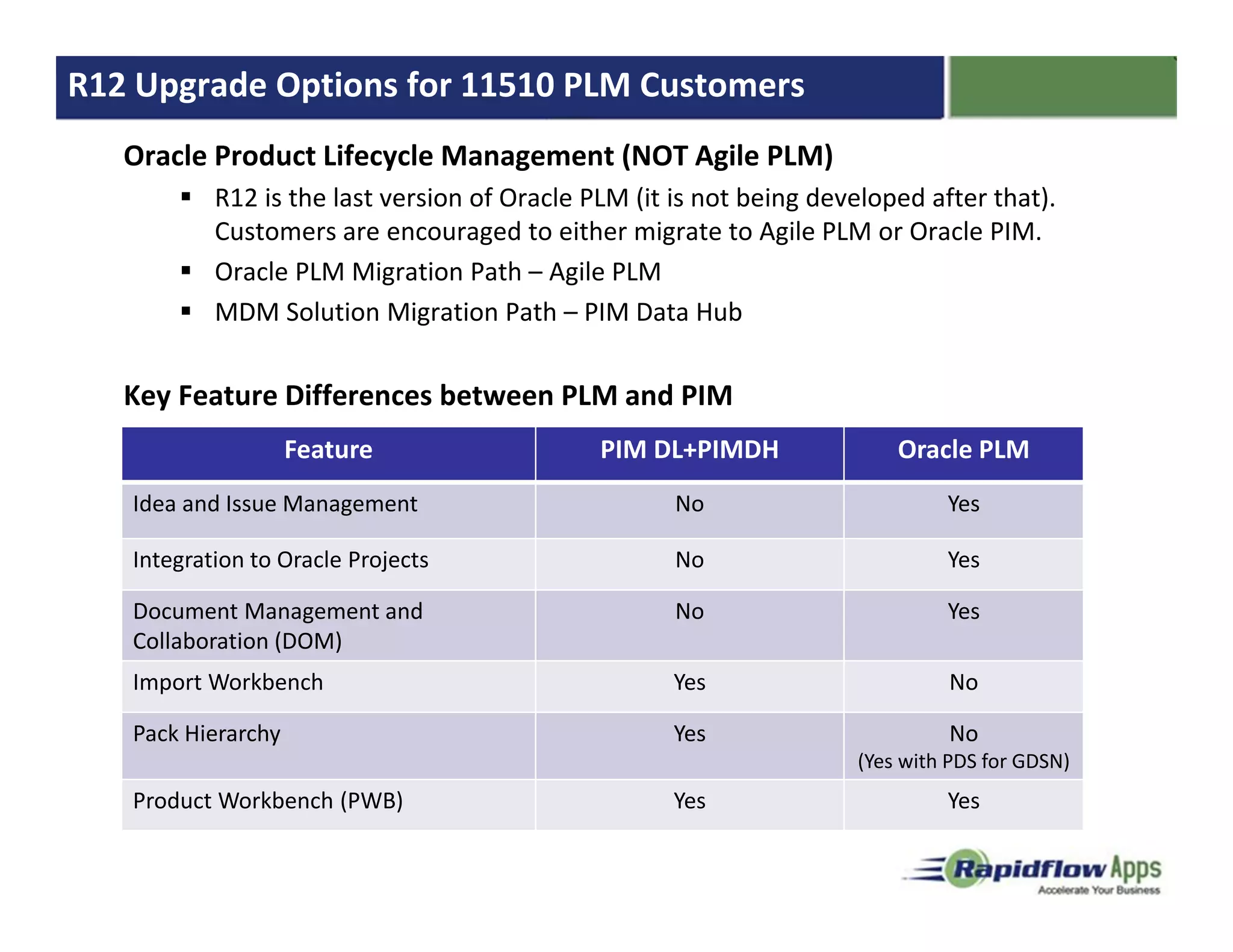 R12 Upgrade Options for 11510 PLM Customers

Oracle Product Lifecycle Management (NOT Agile PLM)

▪ R12 is the last version of Oracle PLM (it is not being developed after that). Customers are encouraged to either migrate to Agile PLM or Oracle PIM.
▪ Oracle PLM Migration Path – Agile PLM
▪ MDM Solution Migration Path – PIM Data Hub

Key Feature Differences between PLM and PIM

| Feature | PIM DL+PIMDH | Oracle PLM |
|---|---|---|
| Idea and Issue Management | No | Yes |
| Integration to Oracle Projects | No | Yes |
| Document Management and Collaboration (DOM) | No | Yes |
| Import Workbench | Yes | No |
| Pack Hierarchy | Yes | No (Yes with PDS for GDSN) |
| Product Workbench (PWB) | Yes | Yes |

Rapidflow Apps
Accelerate Your Business